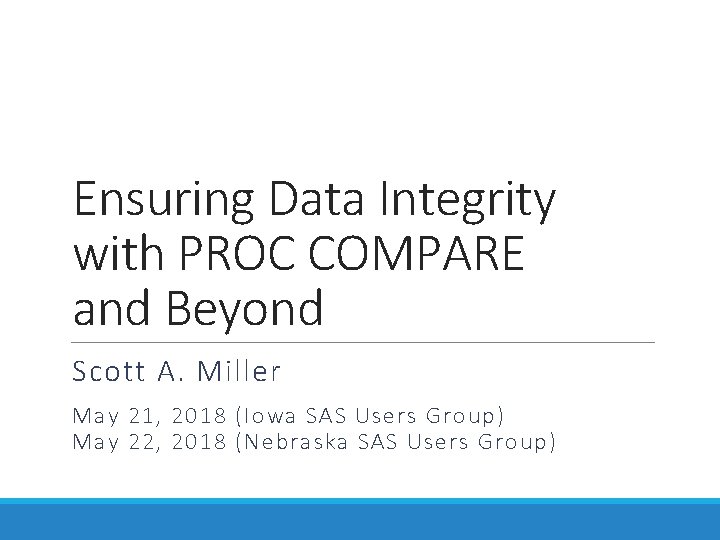 Ensuring Data Integrity with PROC COMPARE and Beyond

Scott A. Miller

May 21, 2018 (Iowa SAS Users Group)
May 22, 2018 (Nebraska SAS Users Group)